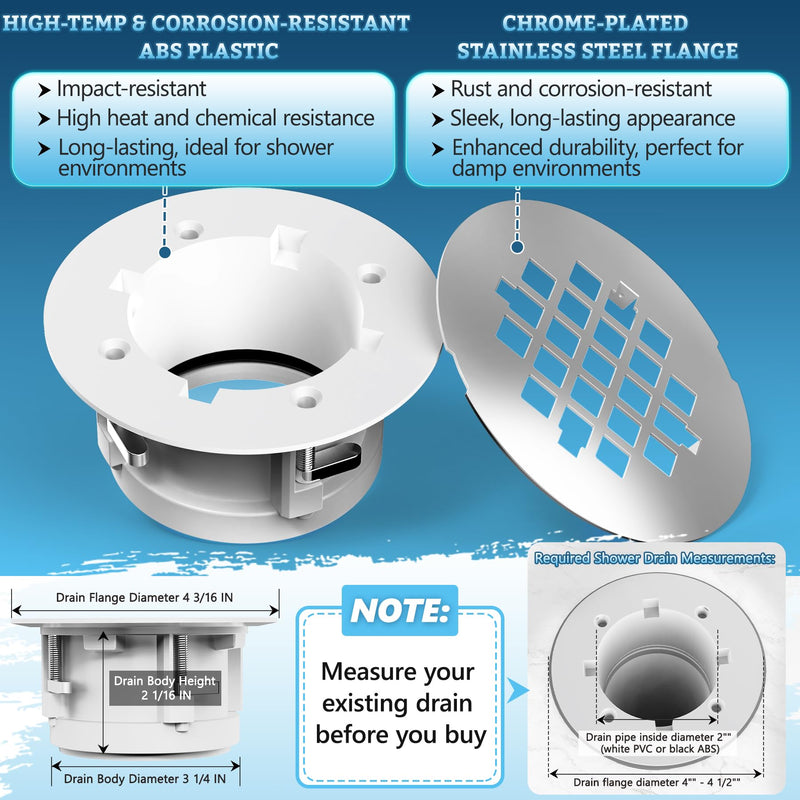 HIGH-TEMP & CORROSION-RESISTANT ABS PLASTIC

➤ Impact-resistant
➤ High heat and chemical resistance
➤ Long-lasting, ideal for shower environments

CHROME-PLATED STAINLESS STEEL FLANGE

➤ Rust and corrosion-resistant
➤ Sleek, long-lasting appearance
➤ Enhanced durability, perfect for damp environments

Drain Flange Diameter 4 3/16 IN

Drain Body Height 2 1/16 IN

Drain Body Diameter 3 1/4 IN

NOTE:

Measure your existing drain before you buy

Required Shower Drain Measurements:

Drain pipe inside diameter 2"" (white PVC or black ABS)

Drain flange diameter 4"" - 4 1/2""